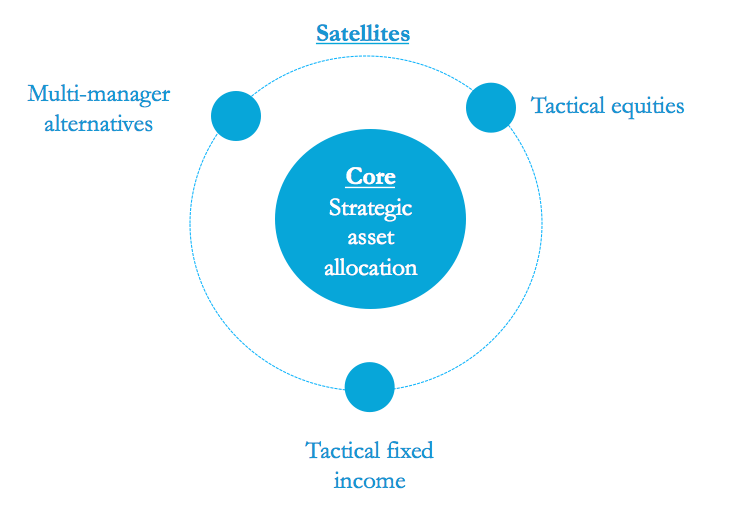 Satellites

Multi-manager alternatives

Tactical equities

Core
Strategic asset allocation

Tactical fixed income